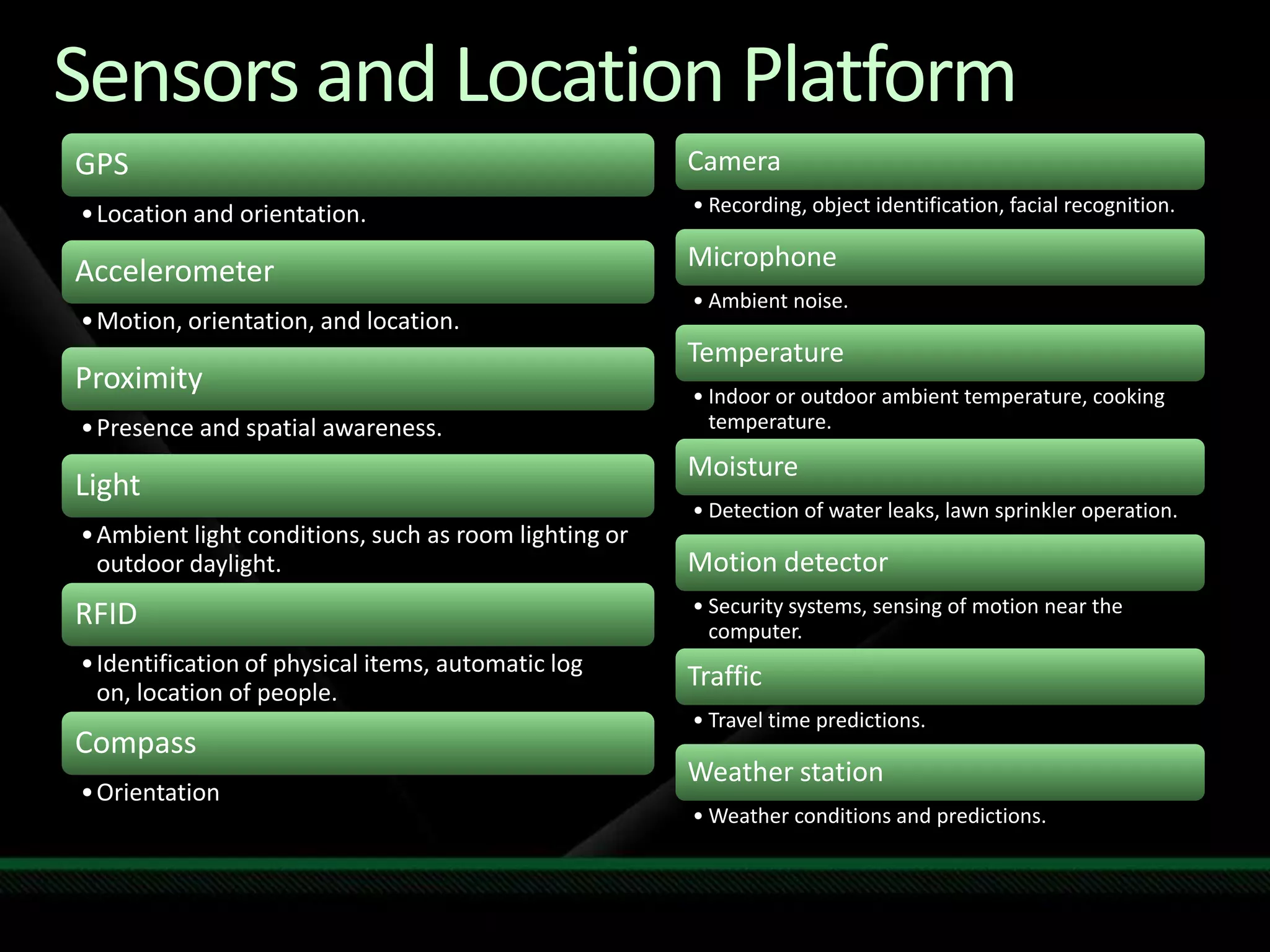 Sensors and Location Platform

GPS

• Location and orientation.

Accelerometer

• Motion, orientation, and location.

Proximity

• Presence and spatial awareness.

Light

• Ambient light conditions, such as room lighting or outdoor daylight.

RFID

• Identification of physical items, automatic log on, location of people.

Compass

• Orientation

Camera

• Recording, object identification, facial recognition.

Microphone

• Ambient noise.

Temperature

• Indoor or outdoor ambient temperature, cooking temperature.

Moisture

• Detection of water leaks, lawn sprinkler operation.

Motion detector

• Security systems, sensing of motion near the computer.

Traffic

• Travel time predictions.

Weather station

• Weather conditions and predictions.